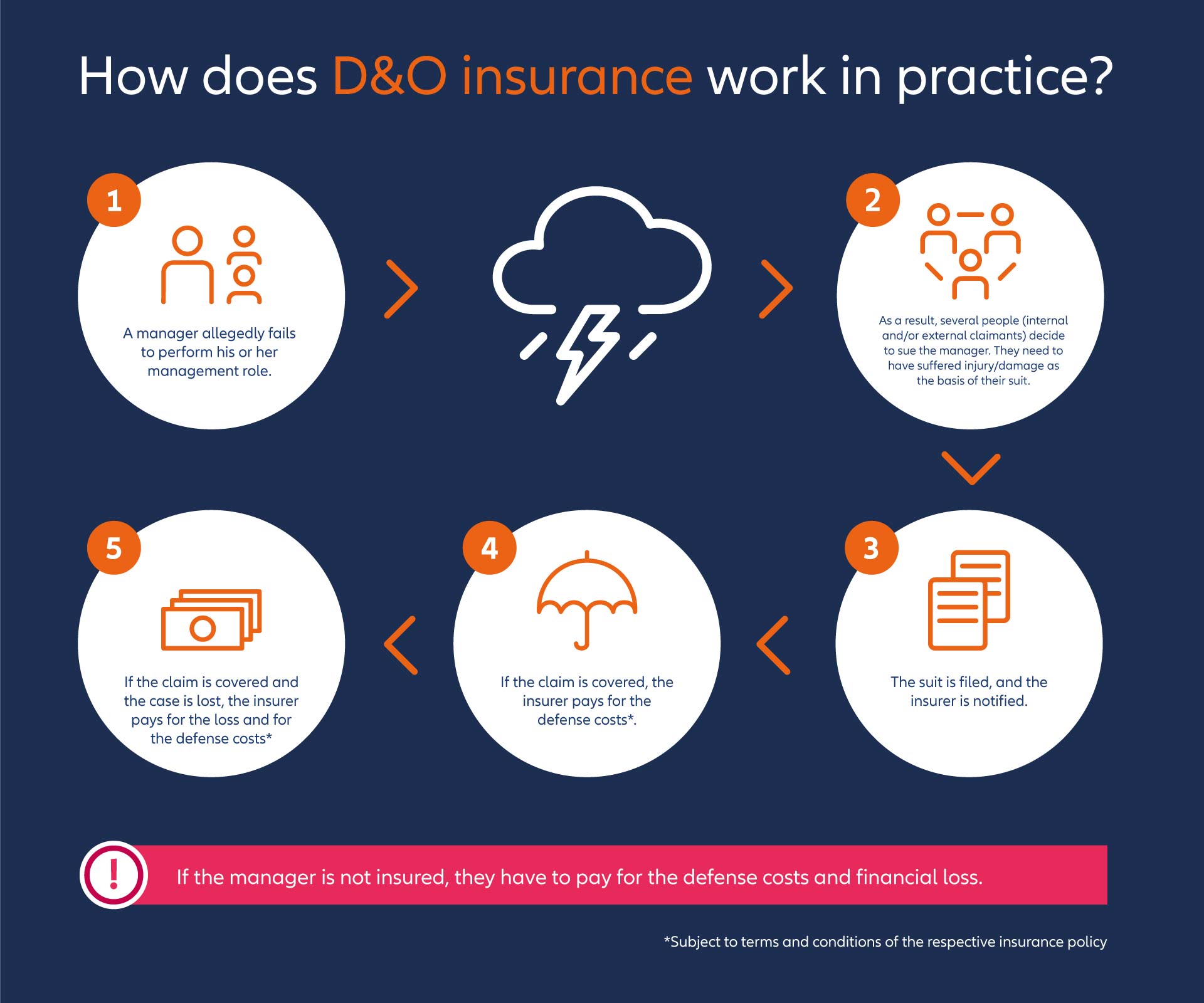 How does D&O insurance work in practice?

1

A manager allegedly fails to perform his or her management role.

2

As a result, several people (internal and/or external claimants) decide to sue the manager. They need to have suffered injury/damage as the basis of their suit.

3

The suit is filed, and the insurer is notified.

4

If the claim is covered, the insurer pays for the defense costs*.

5

If the claim is covered and the case is lost, the insurer pays for the loss and for the defense costs*

!

If the manager is not insured, they have to pay for the defense costs and financial loss.

*Subject to terms and conditions of the respective insurance policy